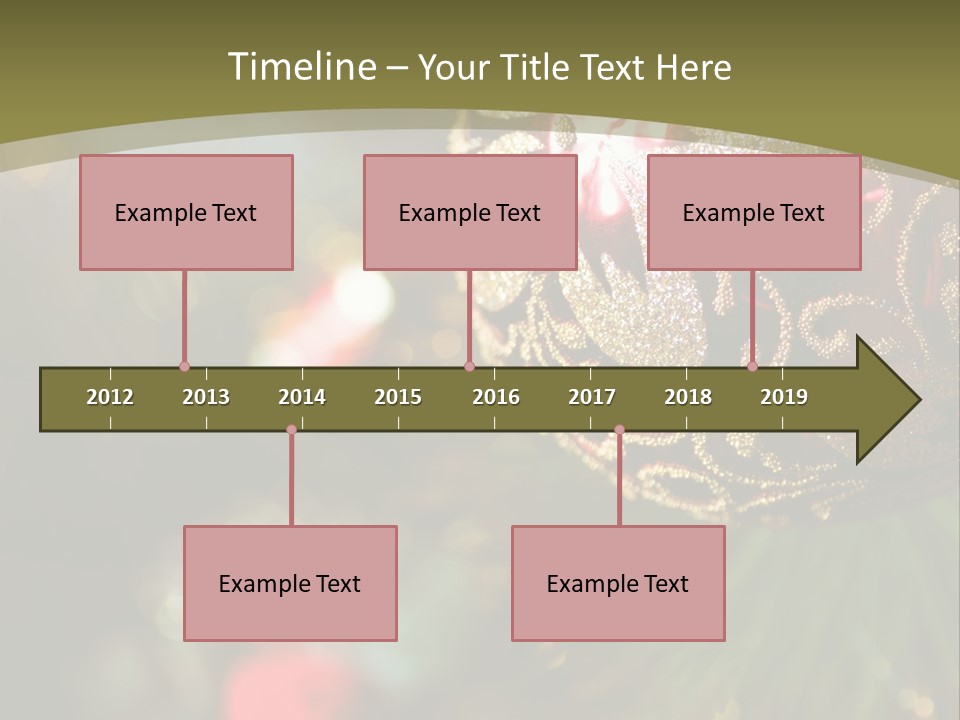 Timeline – Your Title Text Here

Example Text

Example Text

Example Text

2012 2013 2014 2015 2016 2017 2018 2019

Example Text

Example Text